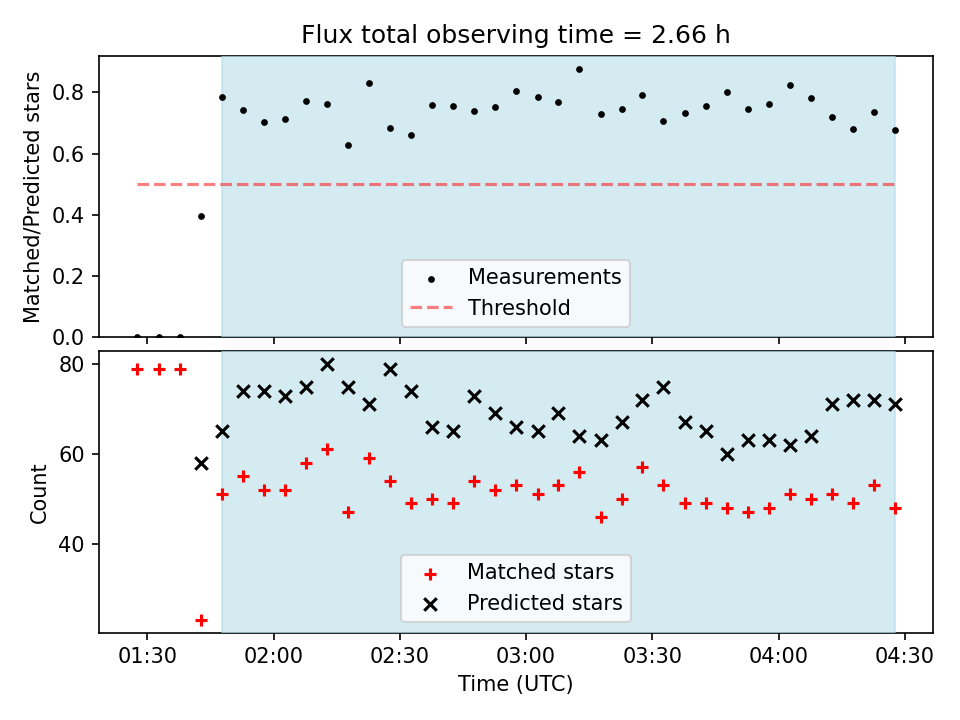 Flux total observing time = 2.66 h

Matched/Predicted stars

0.8
0.6
0.4
0.2
0.0

Measurements
Threshold

Count

80
60
40

Matched stars
Predicted stars

01:30 02:00 02:30 03:00 03:30 04:00 04:30
Time (UTC)